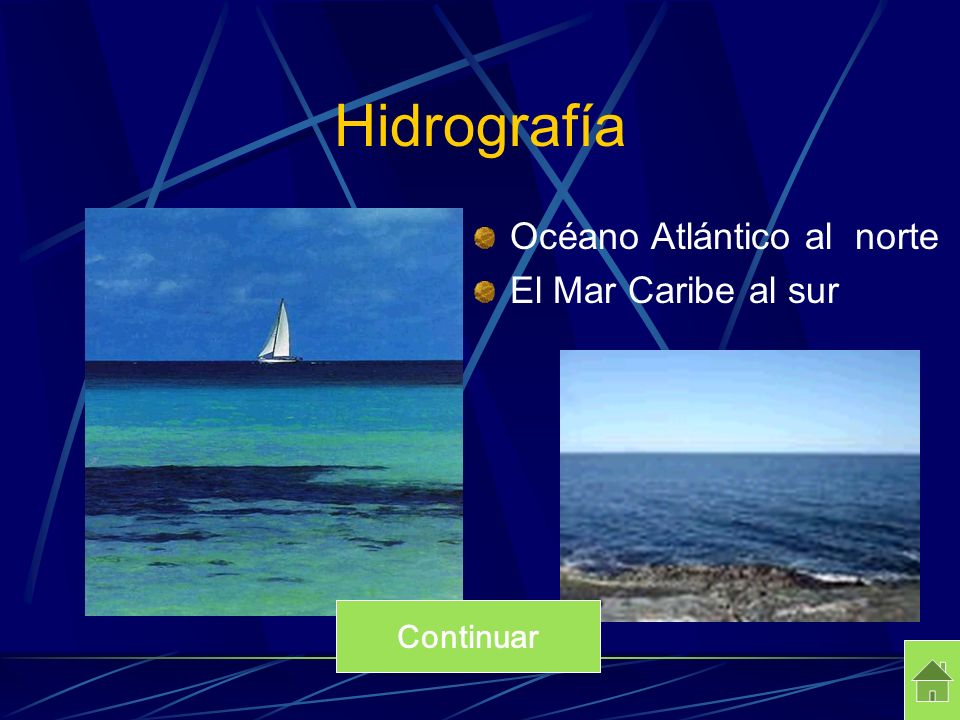 Hidrografía

Océano Atlántico al norte
El Mar Caribe al sur

Continuar